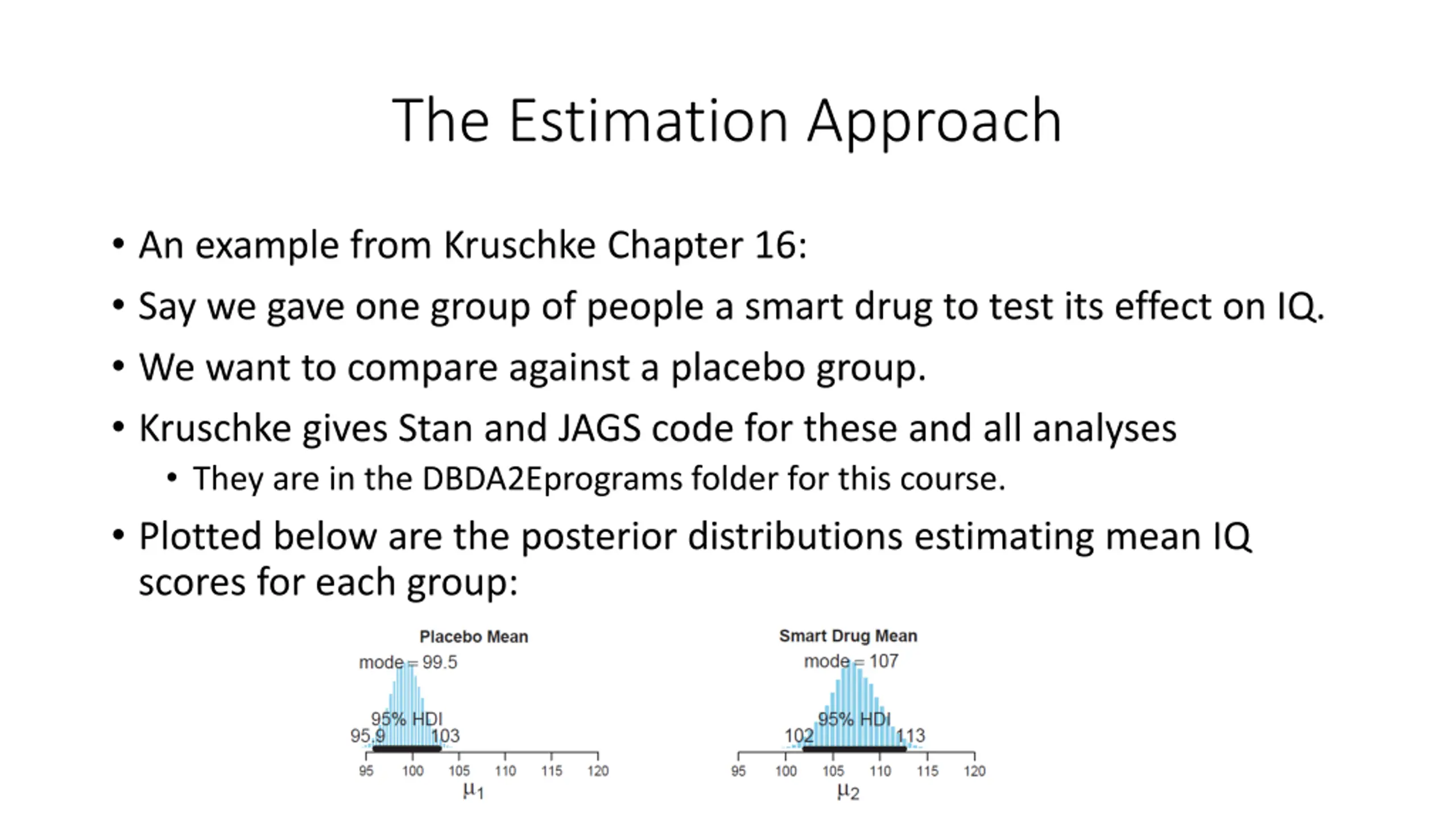 The Estimation Approach

• An example from Kruschke Chapter 16:
• Say we gave one group of people a smart drug to test its effect on IQ.
• We want to compare against a placebo group.
• Kruschke gives Stan and JAGS code for these and all analyses
  • They are in the DBDA2Eprograms folder for this course.
• Plotted below are the posterior distributions estimating mean IQ scores for each group:

Placebo Mean
mode = 99.5
95% HDI
95.9
103
95 100 105 110 115 120
$\mu_1$

Smart Drug Mean
mode = 107
95% HDI
102
113
95 100 105 110 115 120
$\mu_2$